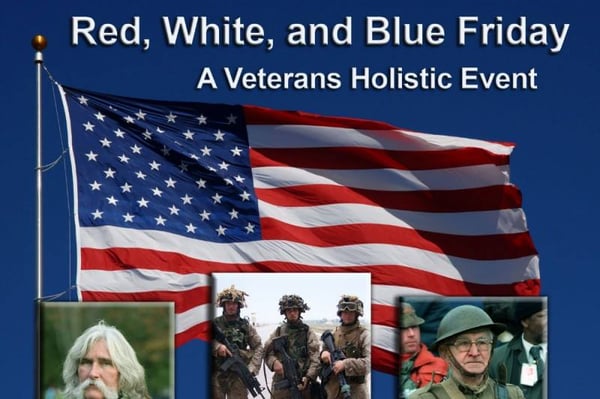 Red, White, and Blue Friday

A Veterans Holistic Event